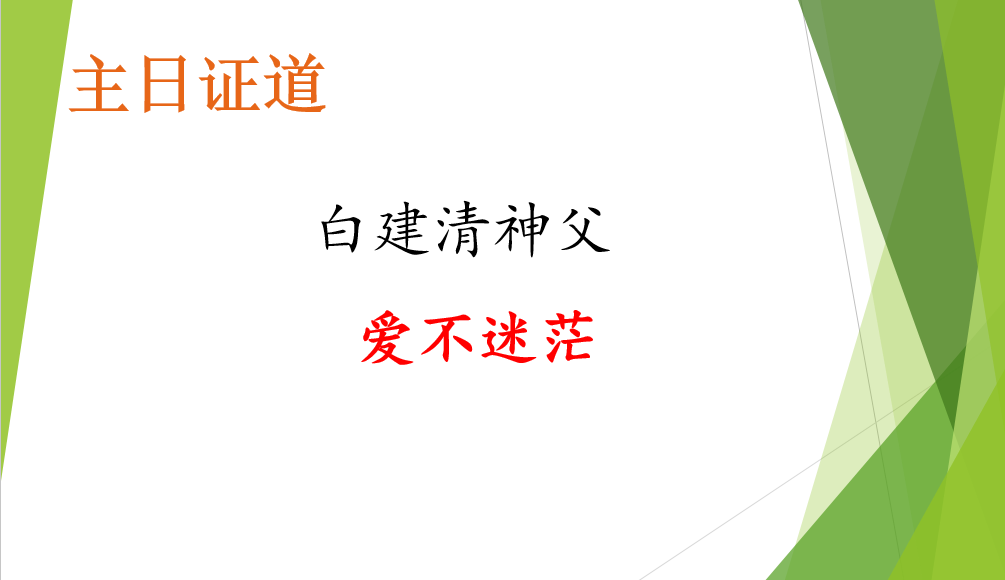 主日证道

白建清神父

爱不迷茫